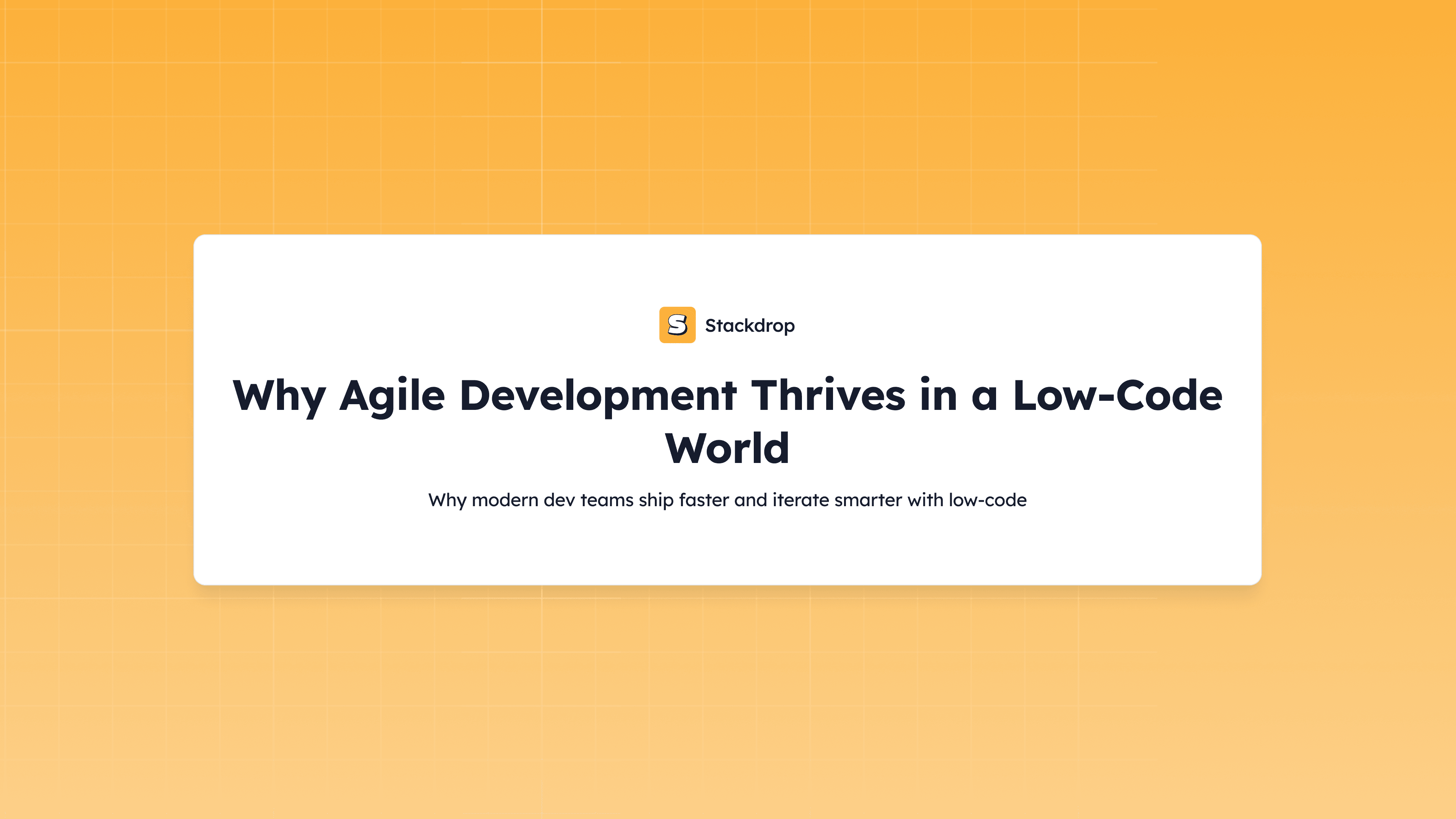 S Stackdrop

Why Agile Development Thrives in a Low-Code World

Why modern dev teams ship faster and iterate smarter with low-code